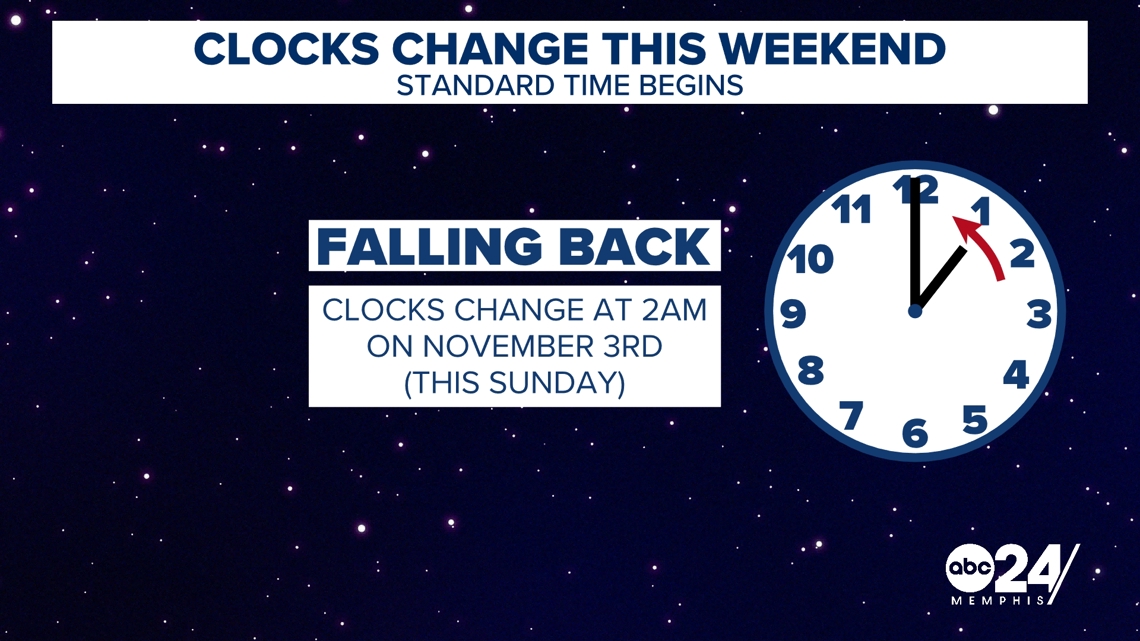 CLOCKS CHANGE THIS WEEKEND
STANDARD TIME BEGINS

FALLING BACK

CLOCKS CHANGE AT 2AM ON NOVEMBER 3RD (THIS SUNDAY)

12
1
2
3
4
5
6
7
8
9
10
11

abc 24
MEMPHIS